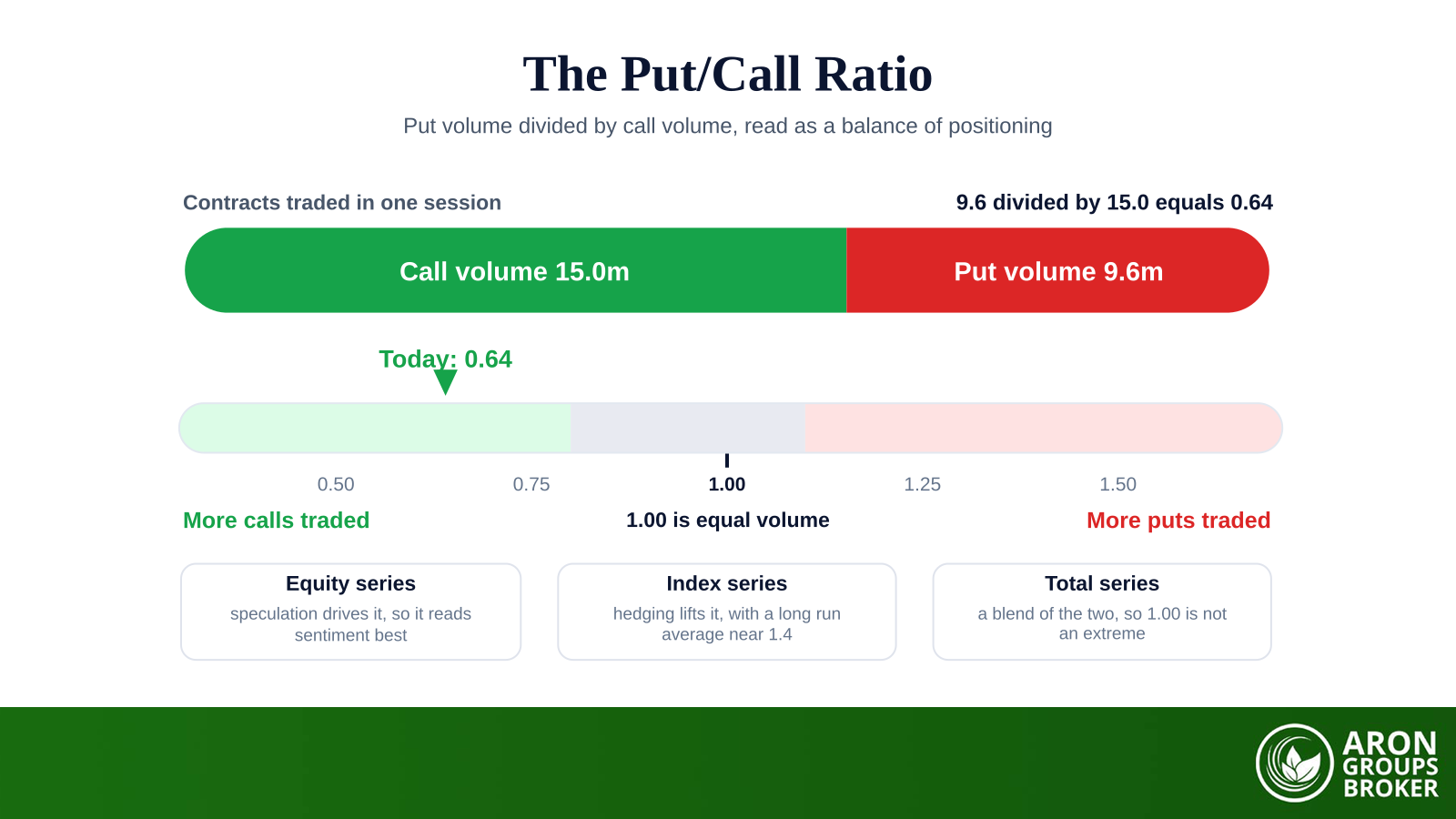 The Put/Call Ratio

Put volume divided by call volume, read as a balance of positioning

Contracts traded in one session

9.6 divided by 15.0 equals 0.64

Call volume 15.0m

Put volume 9.6m

Today: 0.64

0.50

0.75

1.00

1.25

1.50

More calls traded

1.00 is equal volume

More puts traded

Equity series

speculation drives it, so it reads sentiment best

Index series

hedging lifts it, with a long run average near 1.4

Total series

a blend of the two, so 1.00 is not an extreme

ARON GROUPS BROKER